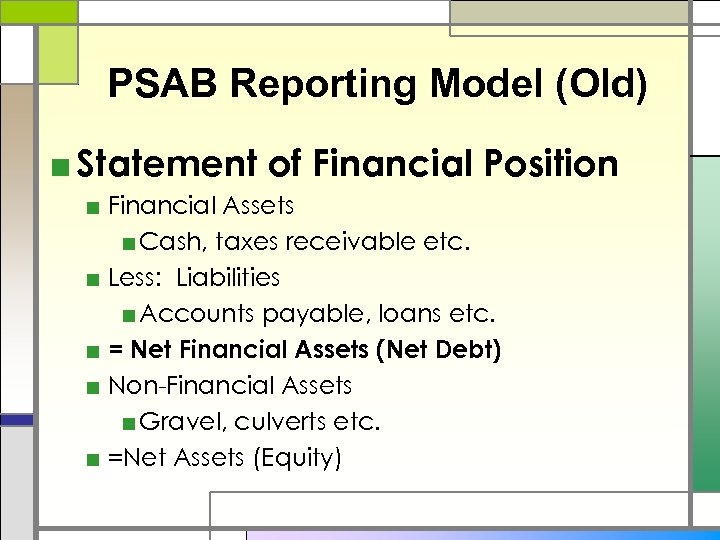 PSAB Reporting Model (Old)

■ Statement of Financial Position

■ Financial Assets

■ Cash, taxes receivable etc.

■ Less: Liabilities

■ Accounts payable, loans etc.

■ = Net Financial Assets (Net Debt)

■ Non-Financial Assets

■ Gravel, culverts etc.

■ =Net Assets (Equity)